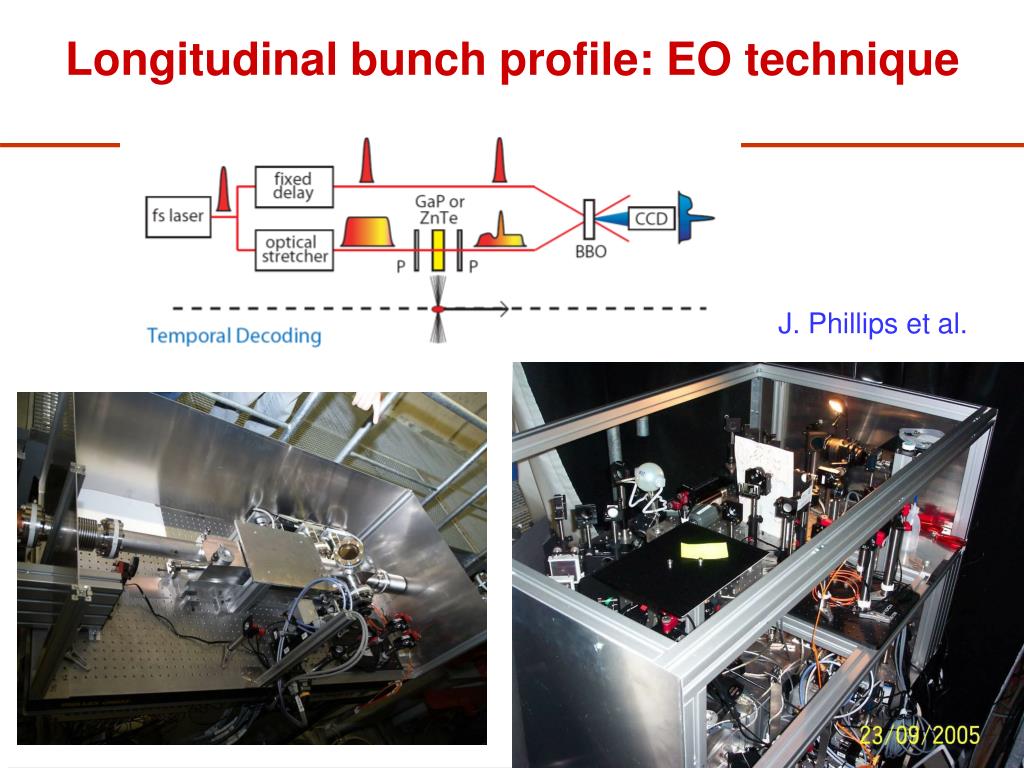 Longitudinal bunch profile: EO technique

fs laser

fixed delay

optical stretcher

GaP or ZnTe

P

P

BBO

CCD

Temporal Decoding

J. Phillips et al.

23/09/2005